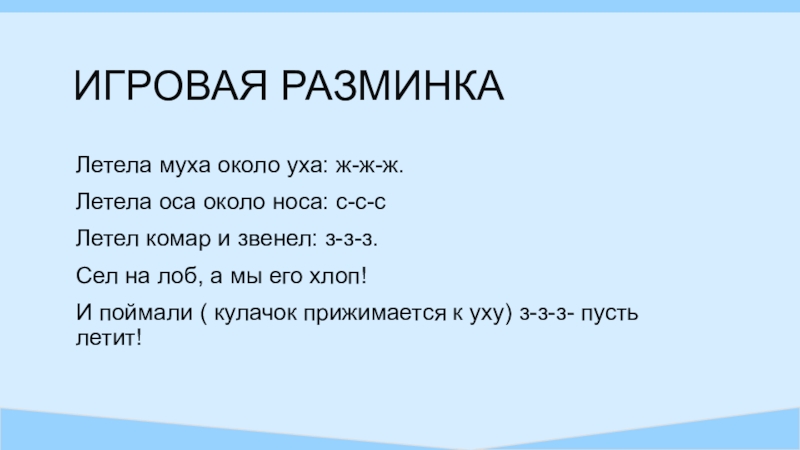 ИГРОВАЯ РАЗМИНКА

Летела муха около уха: ж-ж-ж.

Летела оса около носа: с-с-с

Летел комар и звенел: з-з-з.

Сел на лоб, а мы его хлоп!

И поймали ( кулачок прижимается к уху) з-з-з- пусть летит!